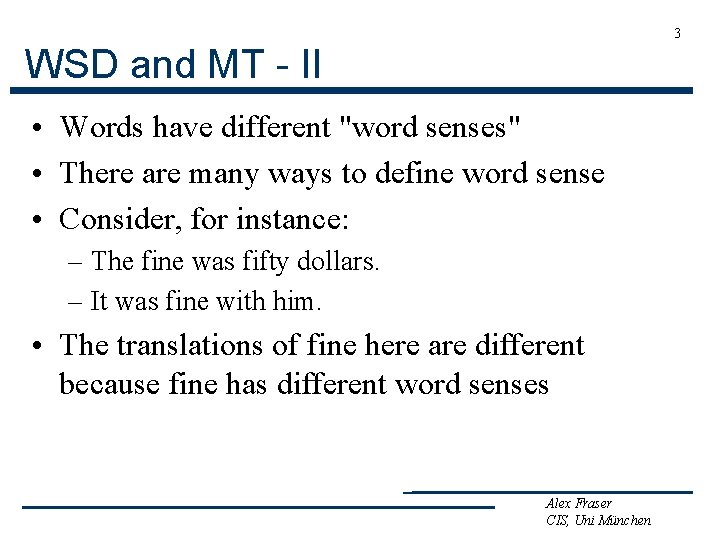 3

WSD and MT - II

• Words have different "word senses"
• There are many ways to define word sense
• Consider, for instance:
– The fine was fifty dollars.
– It was fine with him.
• The translations of fine here are different because fine has different word senses

Alex Fraser
CIS, Uni München